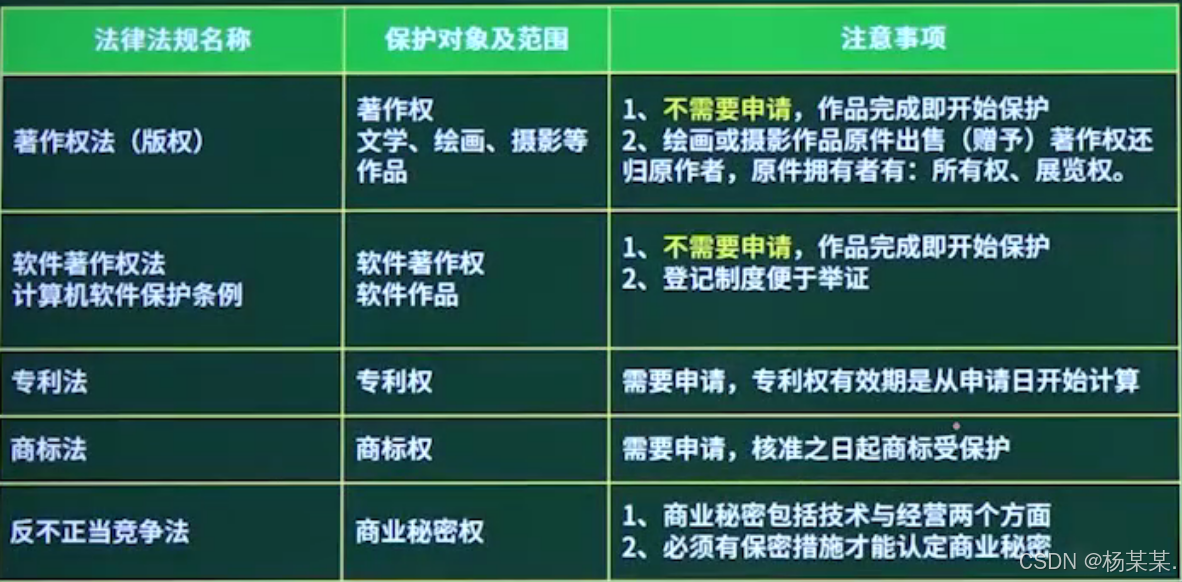 | 法律法规名称 | 保护对象及范围 | 注意事项 |
|---|---|---|
| 著作权法（版权） | 著作权 文学、绘画、摄影等作品 | 1、不需要申请，作品完成即开始保护 2、绘画或摄影作品原件出售（赠予）著作权还归原作者，原件拥有者有：所有权、展览权。 |
| 软件著作权法 计算机软件保护条例 | 软件著作权 软件作品 | 1、不需要申请，作品完成即开始保护 2、登记制度便于举证 |
| 专利法 | 专利权 | 需要申请，专利权有效期是从申请日开始计算 |
| 商标法 | 商标权 | 需要申请，核准之日起商标受保护 |
| 反不正当竞争法 | 商业秘密权 | 1、商业秘密包括技术与经营两个方面 2、必须有保密措施才能认定商业秘密 |

CSDN @杨某某.